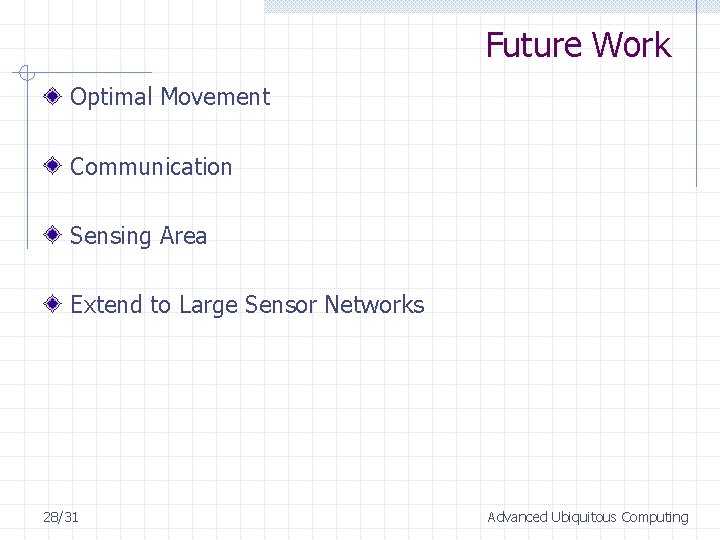 Future Work

Optimal Movement

Communication

Sensing Area

Extend to Large Sensor Networks

28/31

Advanced Ubiquitous Computing